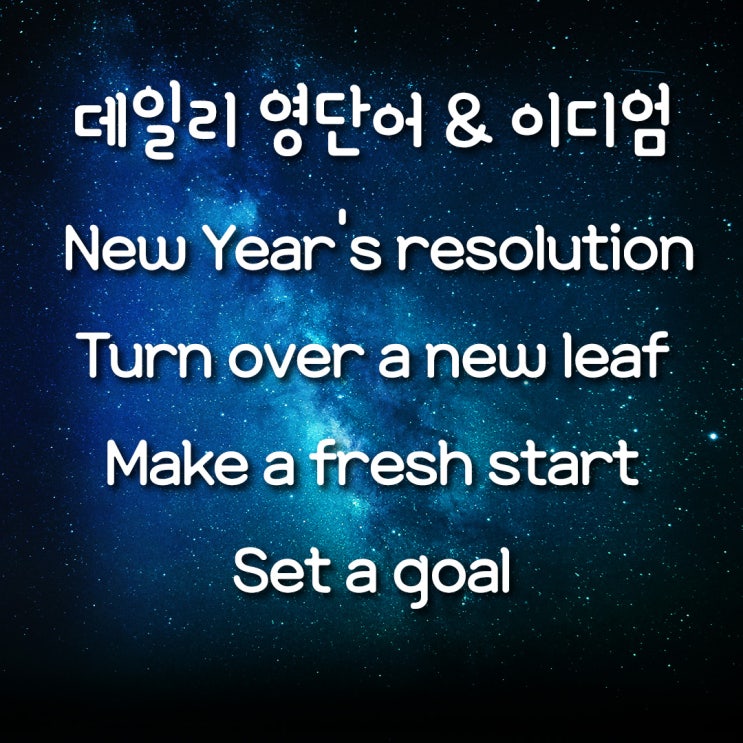 데일리 영단어 & 이디엄

New Year's resolution

Turn over a new leaf

Make a fresh start

Set a goal